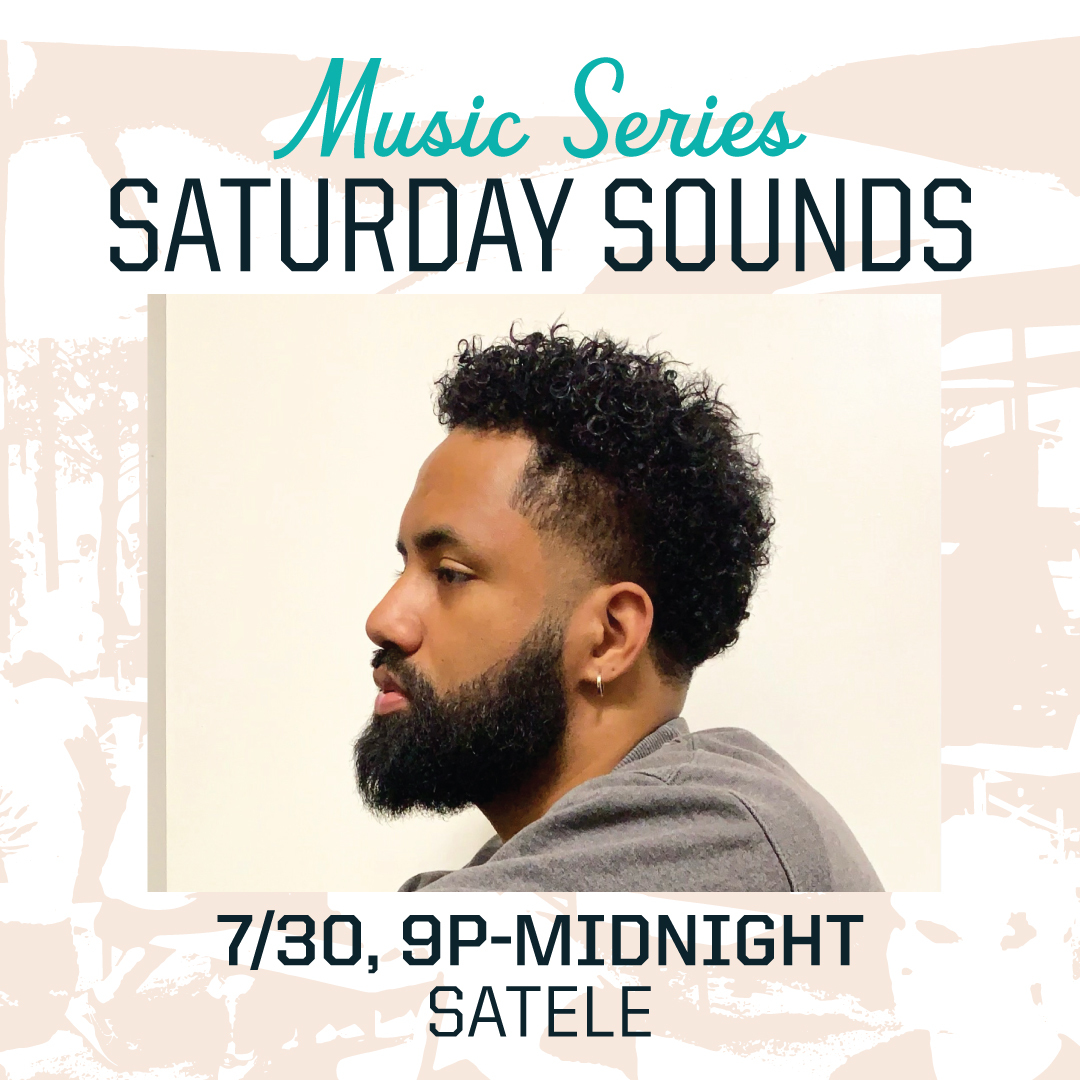 Music Series
SATURDAY SOUNDS

7/30, 9P-MIDNIGHT
SATELE